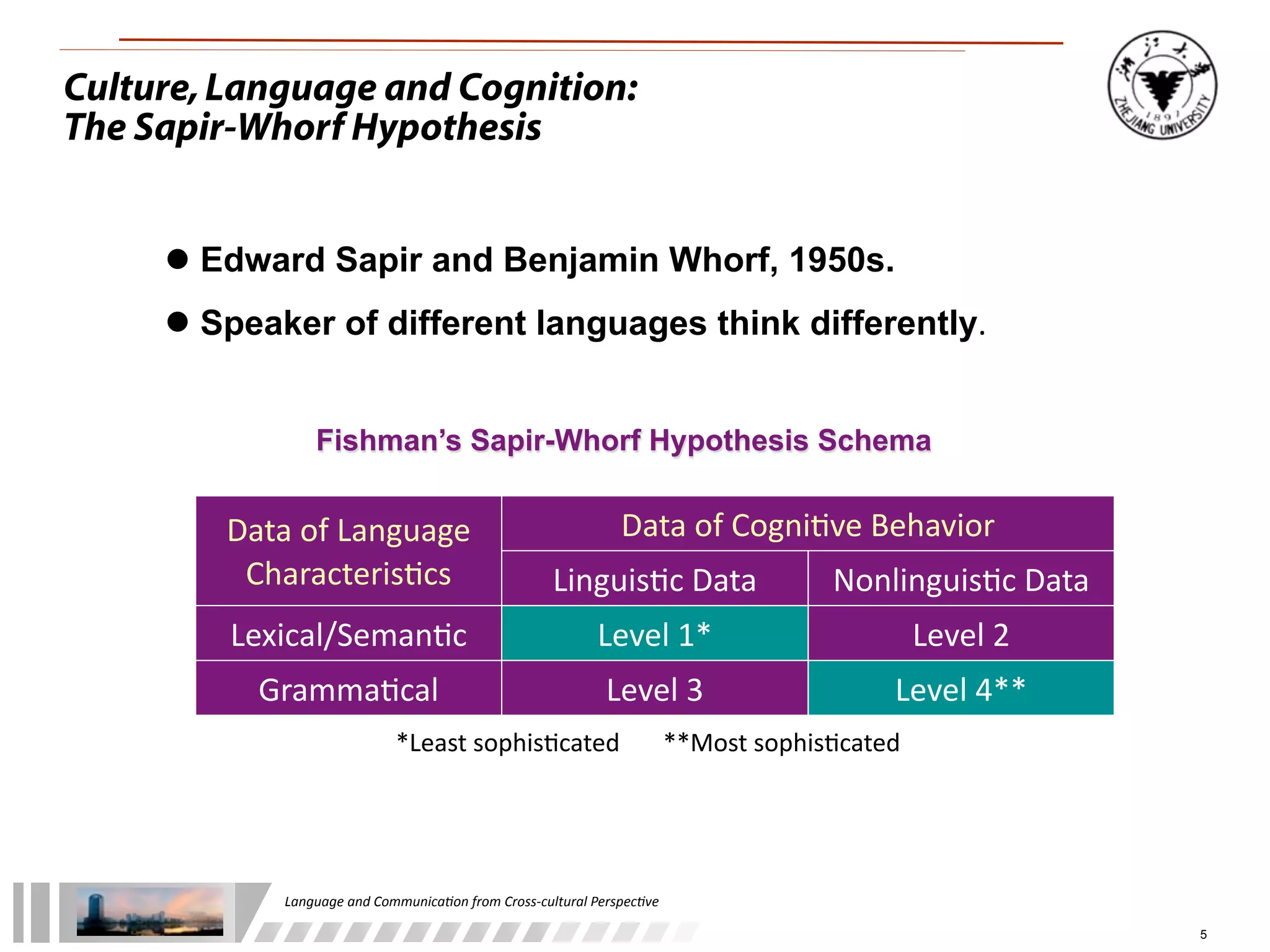 Culture, Language and Cognition:
The Sapir-Whorf Hypothesis

浙江大学
1897
ZHEJIANG UNIVERSITY

● Edward Sapir and Benjamin Whorf, 1950s.

● Speaker of different languages think differently.

Fishman's Sapir-Whorf Hypothesis Schema

| Data of Language Characteristics | Data of Cognitive Behavior | |
|---|---|---|
| | Linguistic Data | Nonlinguistic Data |
| Lexical/Semantic | Level 1* | Level 2 |
| Grammatical | Level 3 | Level 4** |

*Least sophisticated **Most sophisticated

Language and Communication from Cross-cultural Perspective

5